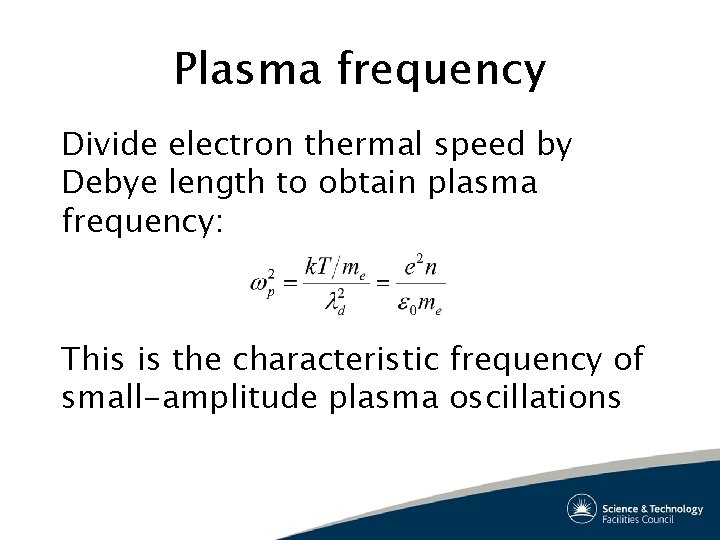 Plasma frequency

Divide electron thermal speed by Debye length to obtain plasma frequency:

$\omega_p^2 = \frac{kT/m_e}{\lambda_d^2} = \frac{e^2 n}{\varepsilon_0 m_e}$

This is the characteristic frequency of small-amplitude plasma oscillations

Science & Technology Facilities Council